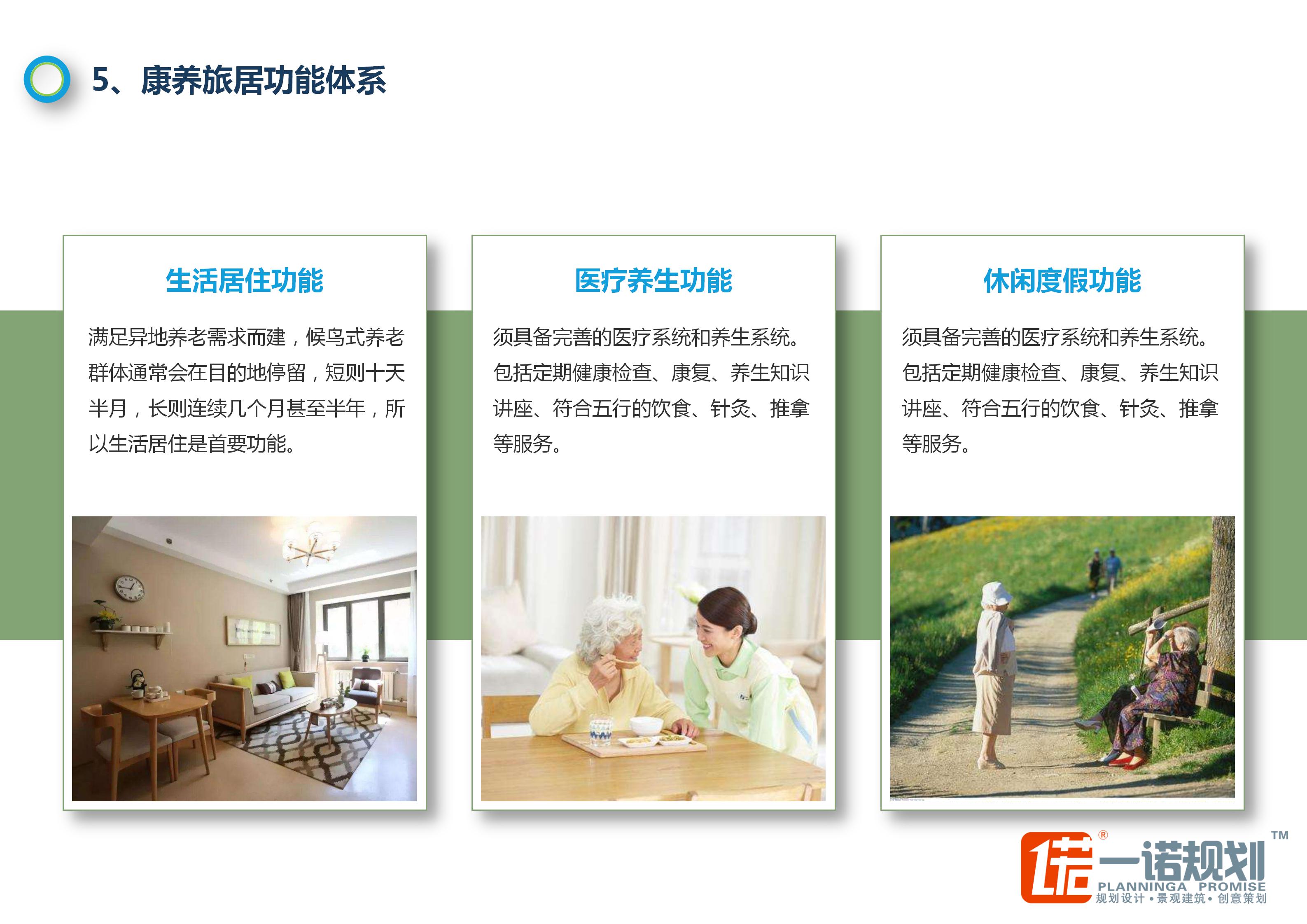 5、康养旅居功能体系

生活居住功能

满足异地养老需求而建，候鸟式养老群体通常会在目的地停留，短则十天半月，长则连续几个月甚至半年，所以生活居住是首要功能。

医疗养生功能

须具备完善的医疗系统和养生系统。包括定期健康检查、康复、养生知识讲座、符合五行的饮食、针灸、推拿等服务。

休闲度假功能

须具备完善的医疗系统和养生系统。包括定期健康检查、康复、养生知识讲座、符合五行的饮食、针灸、推拿等服务。

一诺规划 ® ™
PLANNINGA PROMISE
规划设计 • 景观建筑 • 创意策划